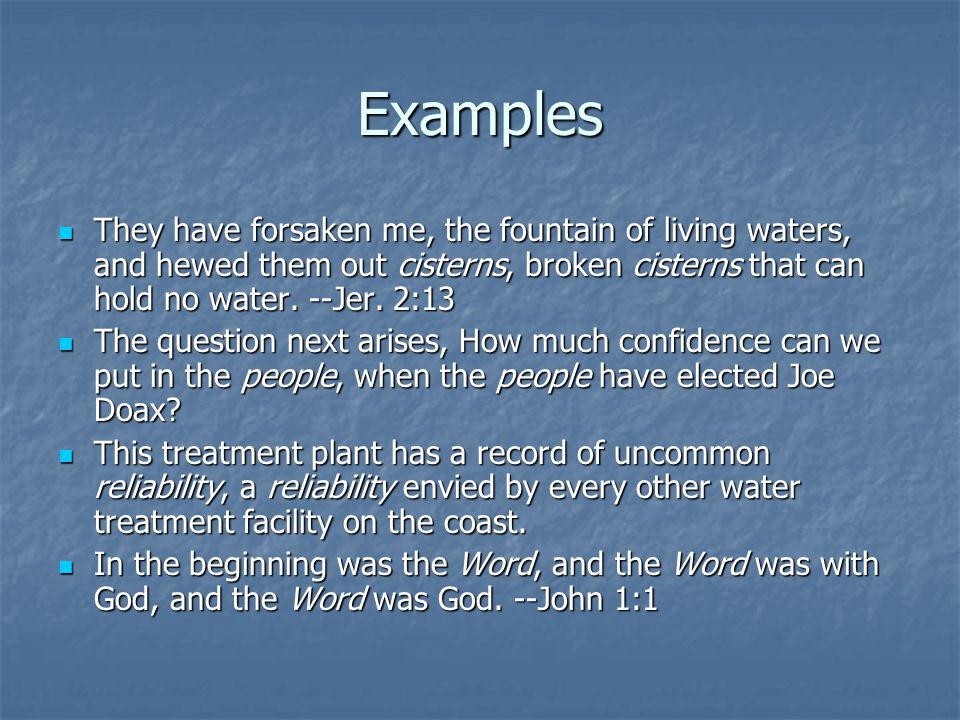 Examples

- They have forsaken me, the fountain of living waters, and hewed them out cisterns, broken cisterns that can hold no water. --Jer. 2:13
- The question next arises, How much confidence can we put in the people, when the people have elected Joe Doax?
- This treatment plant has a record of uncommon reliability, a reliability envied by every other water treatment facility on the coast.
- In the beginning was the Word, and the Word was with God, and the Word was God. --John 1:1